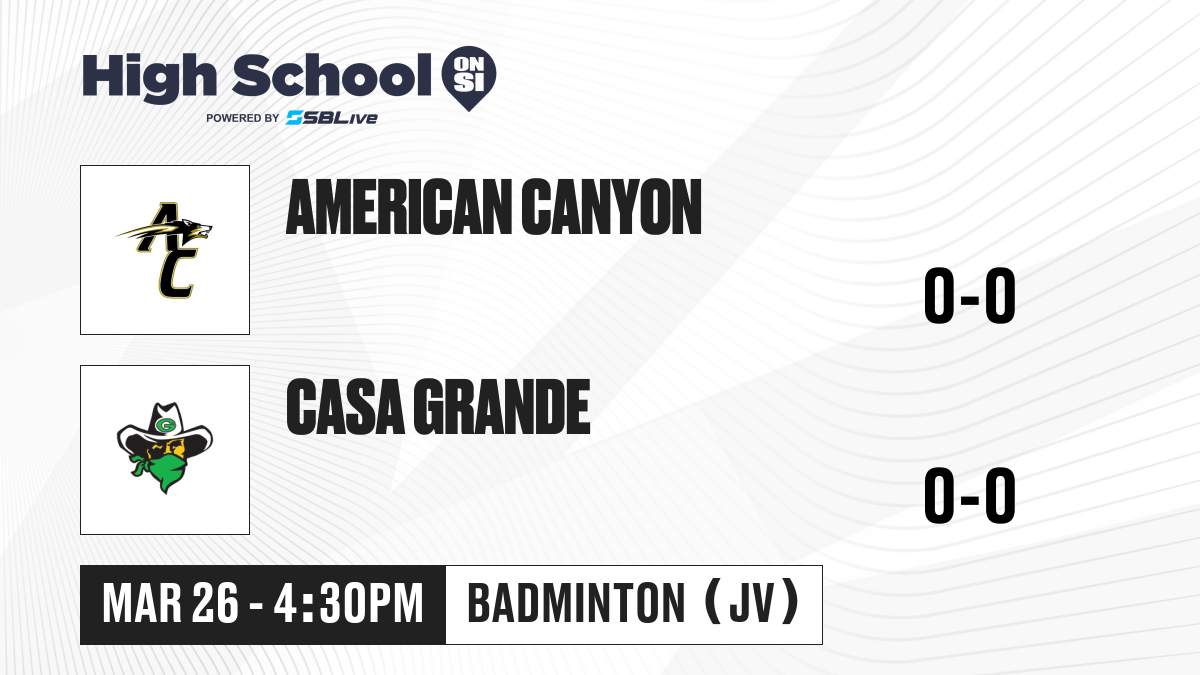 High School ON SI
POWERED BY SBLive

AC

AMERICAN CANYON

0-0

C

CASA GRANDE

0-0

MAR 26 - 4:30PM

BADMINTON (JV)